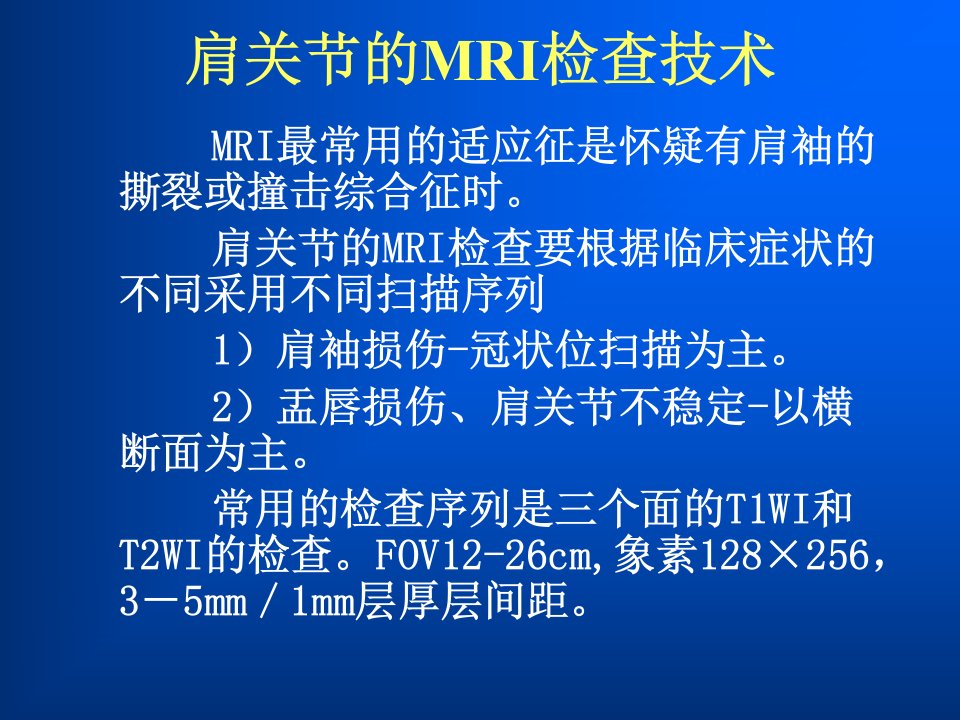 肩关节的MRI检查技术

MRI最常用的适应征是怀疑有肩袖的撕裂或撞击综合征时。

肩关节的MRI检查要根据临床症状的不同采用不同扫描序列

1）肩袖损伤-冠状位扫描为主。

2）盂唇损伤、肩关节不稳定-以横断面为主。

常用的检查序列是三个面的T1WI和T2WI的检查。FOV12-26cm,象素128×256，3－5mm／1mm层厚层间距。